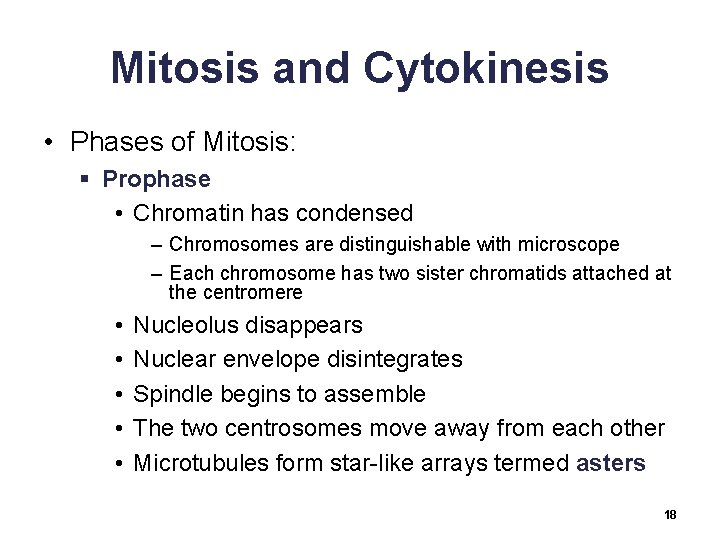 Mitosis and Cytokinesis

• Phases of Mitosis:
  ▪ Prophase
    • Chromatin has condensed
      – Chromosomes are distinguishable with microscope
      – Each chromosome has two sister chromatids attached at the centromere
    • Nucleolus disappears
    • Nuclear envelope disintegrates
    • Spindle begins to assemble
    • The two centrosomes move away from each other
    • Microtubules form star-like arrays termed asters

18